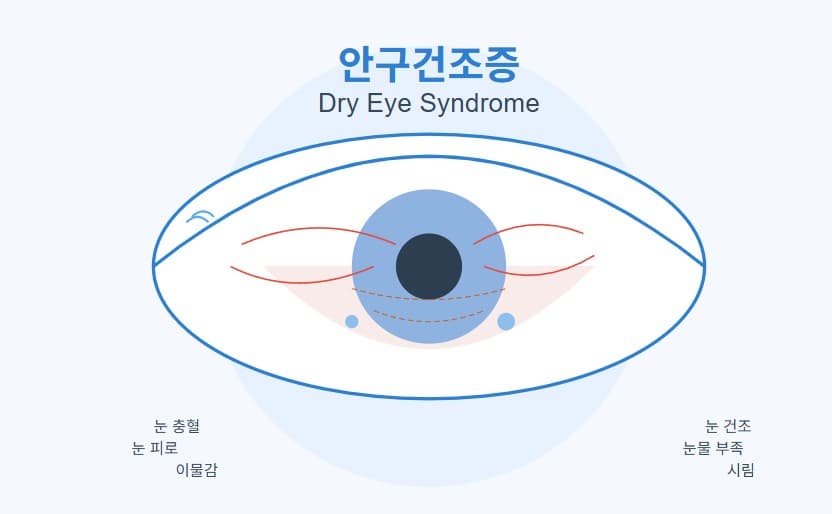 안구건조증
Dry Eye Syndrome

눈 충혈
눈 피로
이물감

눈 건조
눈물 부족
시림